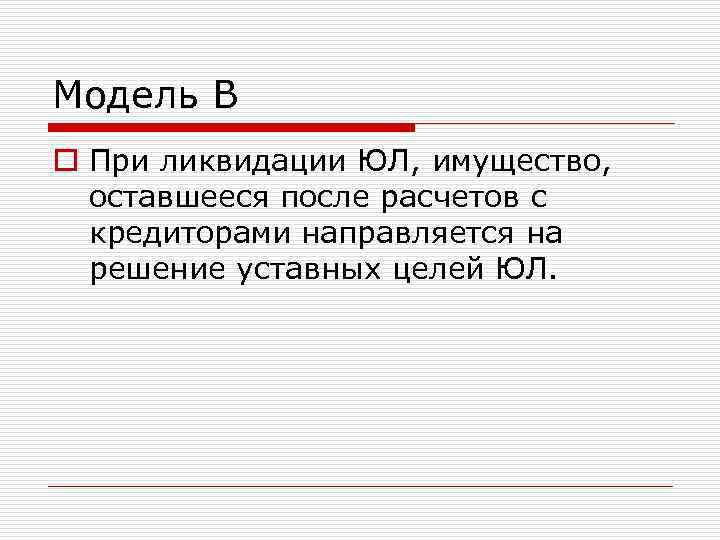 Модель В

При ликвидации ЮЛ, имущество, оставшееся после расчетов с кредиторами направляется на решение уставных целей ЮЛ.